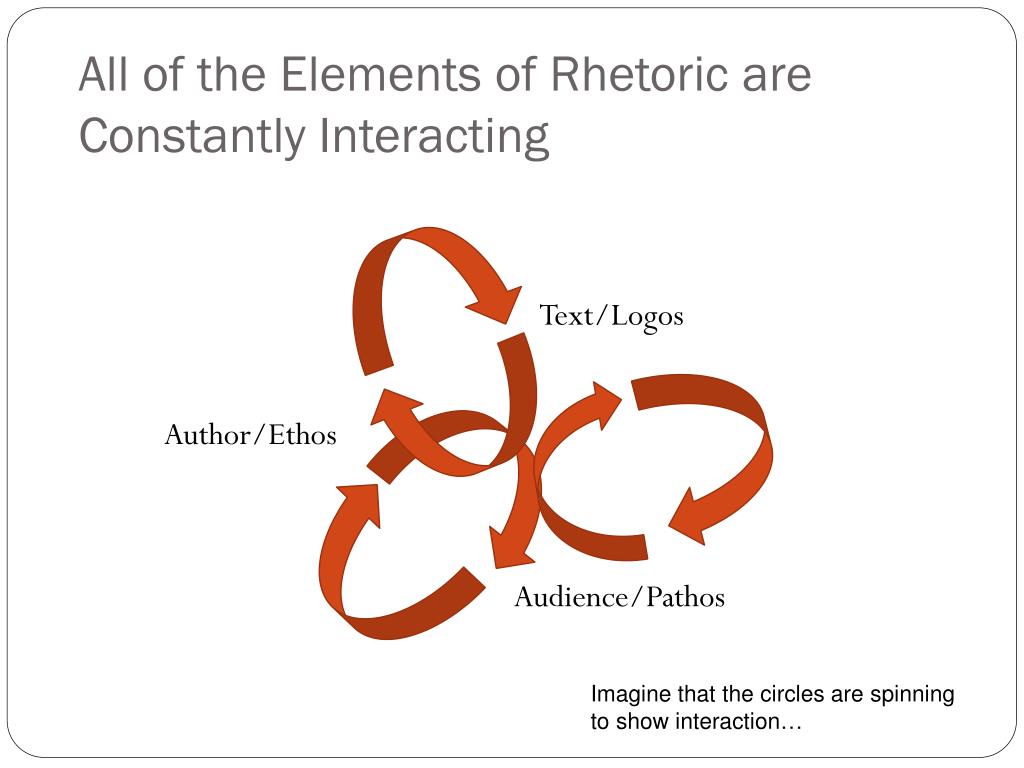 All of the Elements of Rhetoric are Constantly Interacting

Text/Logos

Author/Ethos

Audience/Pathos

Imagine that the circles are spinning to show interaction…